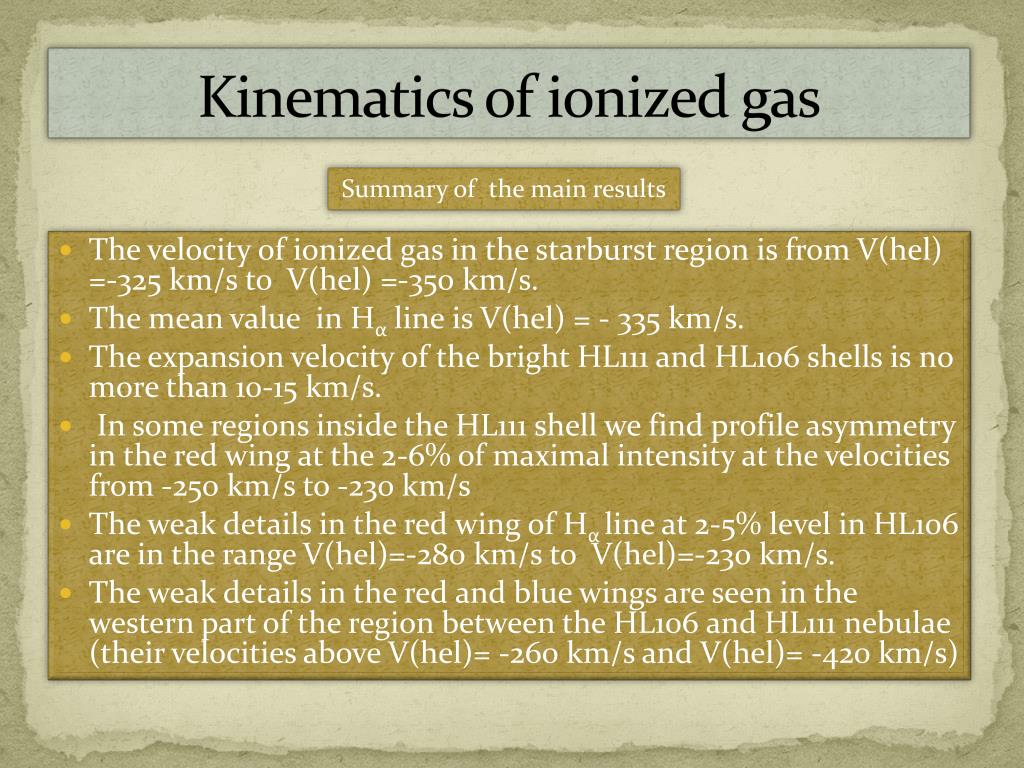 Kinematics of ionized gas

Summary of the main results

The velocity of ionized gas in the starburst region is from V(hel) =-325 km/s to V(hel) =-350 km/s.

The mean value in $H_\alpha$ line is V(hel) = - 335 km/s.

The expansion velocity of the bright HL111 and HL106 shells is no more than 10-15 km/s.

In some regions inside the HL111 shell we find profile asymmetry in the red wing at the 2-6% of maximal intensity at the velocities from -250 km/s to -230 km/s

The weak details in the red wing of $H_\alpha$ line at 2-5% level in HL106 are in the range V(hel)=-280 km/s to V(hel)=-230 km/s.

The weak details in the red and blue wings are seen in the western part of the region between the HL106 and HL111 nebulae (their velocities above V(hel)= -260 km/s and V(hel)= -420 km/s)